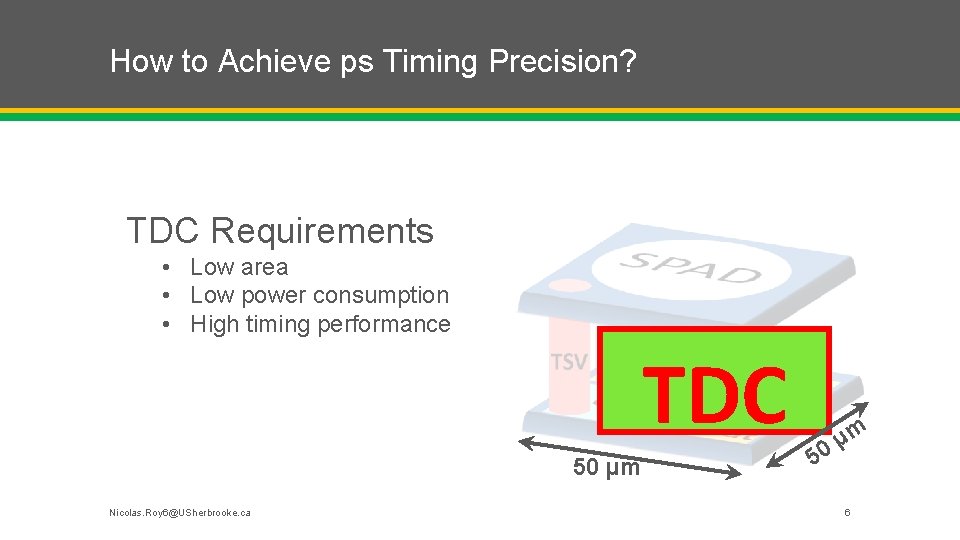 How to Achieve ps Timing Precision?

TDC Requirements
• Low area
• Low power consumption
• High timing performance

SPAD
TSV
TDC
50 µm
50 µm

Nicolas.Roy6@USherbrooke.ca

6